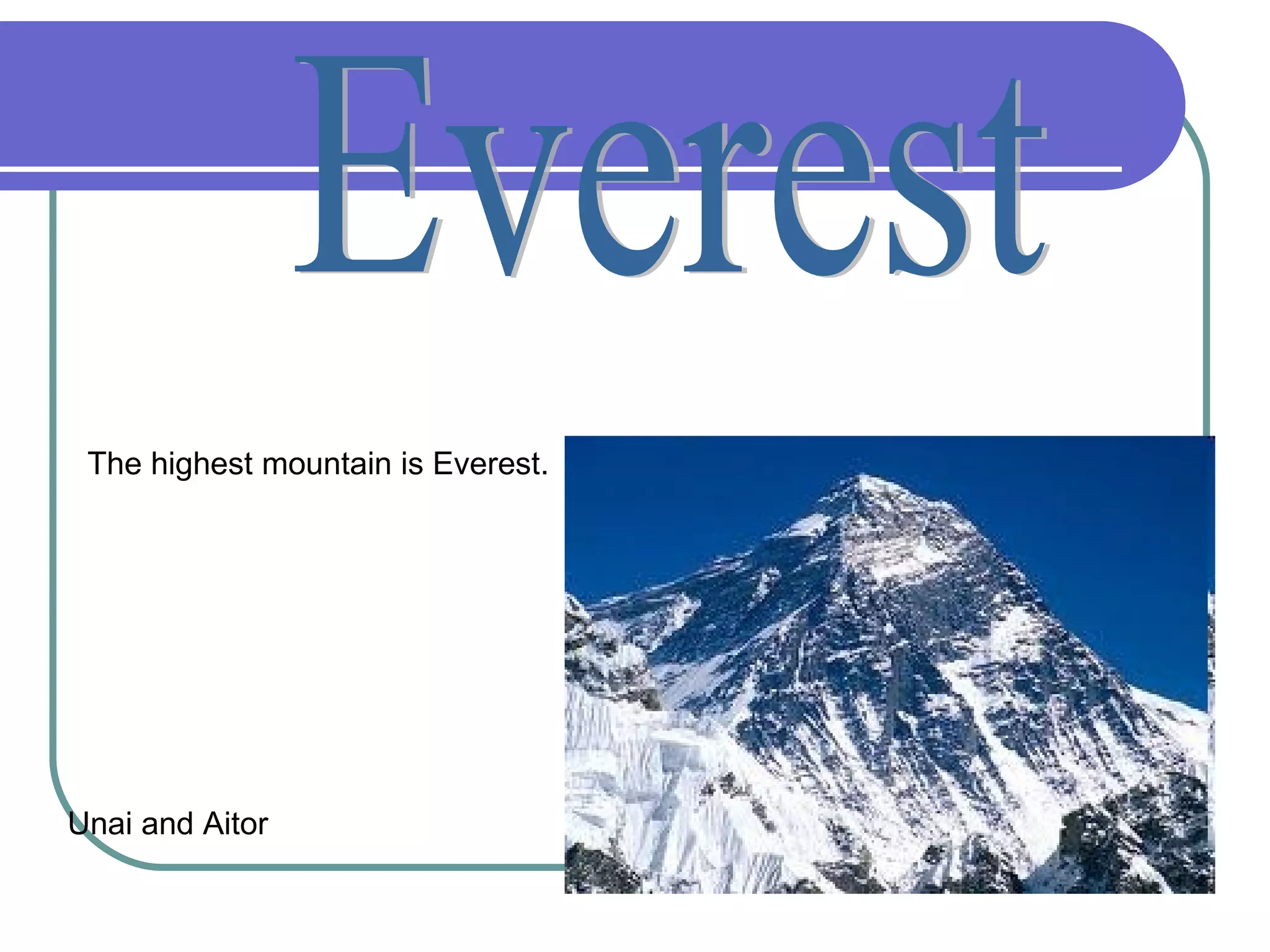 Everest

The highest mountain is Everest.

Unai and Aitor